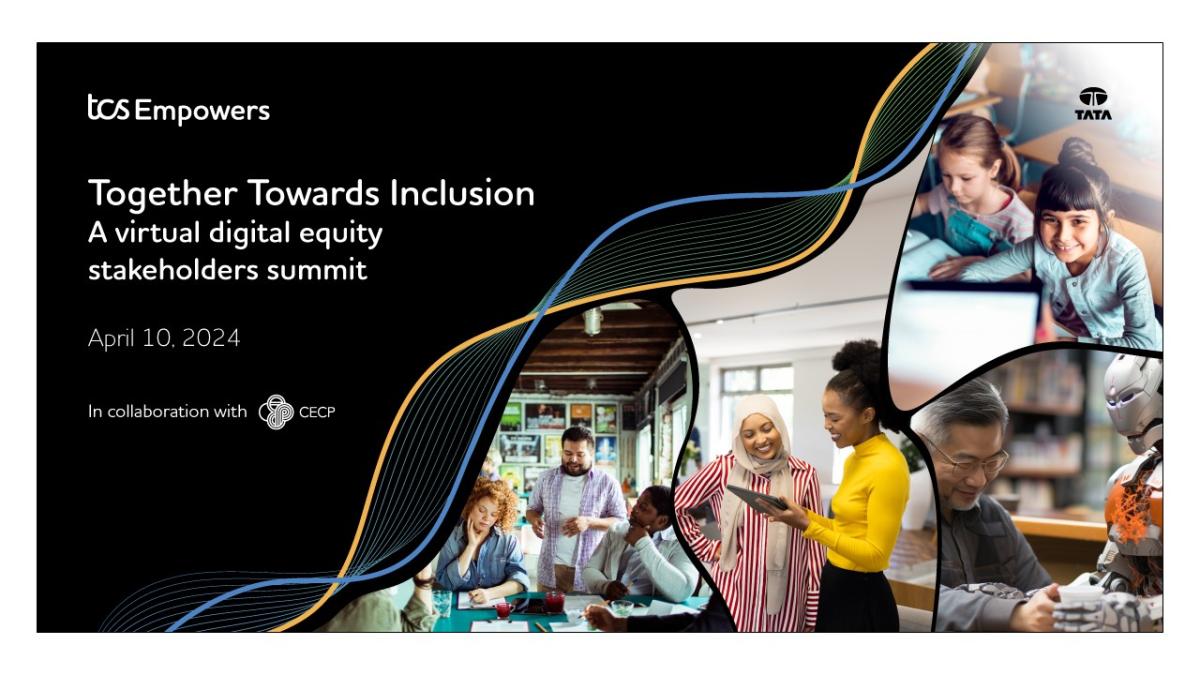 tcs Empowers

TATA

Together Towards Inclusion
A virtual digital equity stakeholders summit

April 10, 2024

In collaboration with CECP